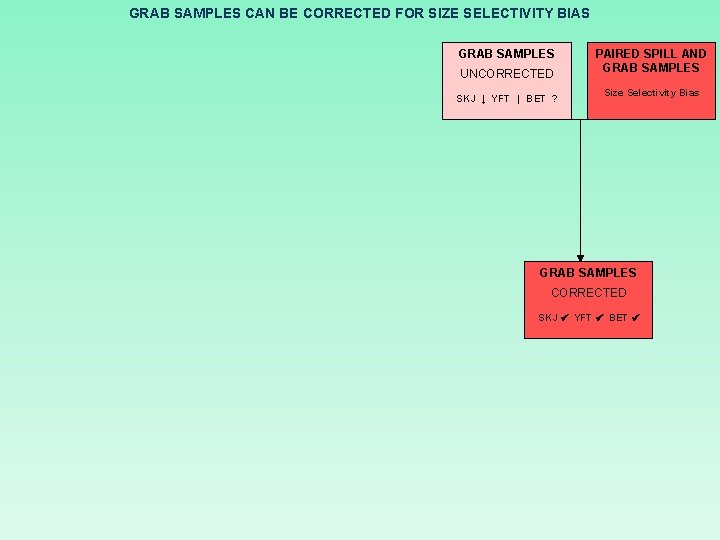 GRAB SAMPLES CAN BE CORRECTED FOR SIZE SELECTIVITY BIAS

GRAB SAMPLES
UNCORRECTED
SKJ ↓ YFT | BET ?

PAIRED SPILL AND GRAB SAMPLES
Size Selectivity Bias

GRAB SAMPLES
CORRECTED
SKJ ✔ YFT ✔ BET ✔